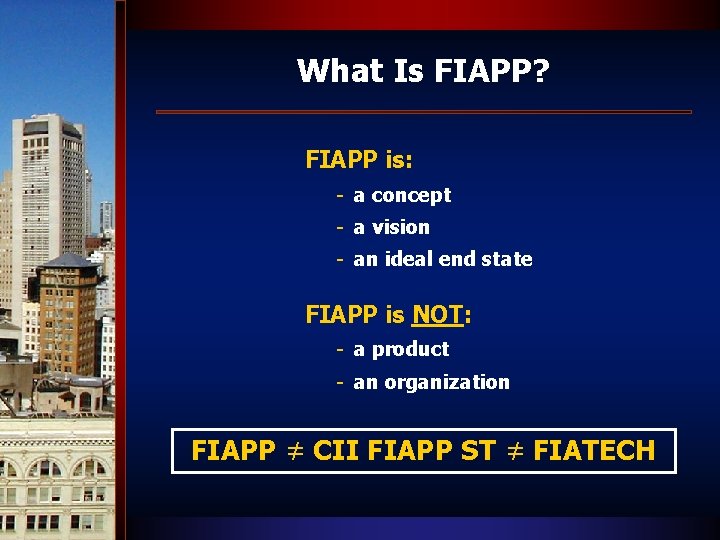 What Is FIAPP?

FIAPP is:

- a concept
- a vision
- an ideal end state

FIAPP is NOT:

- a product
- an organization

FIAPP $\neq$ CII FIAPP ST $\neq$ FIATECH